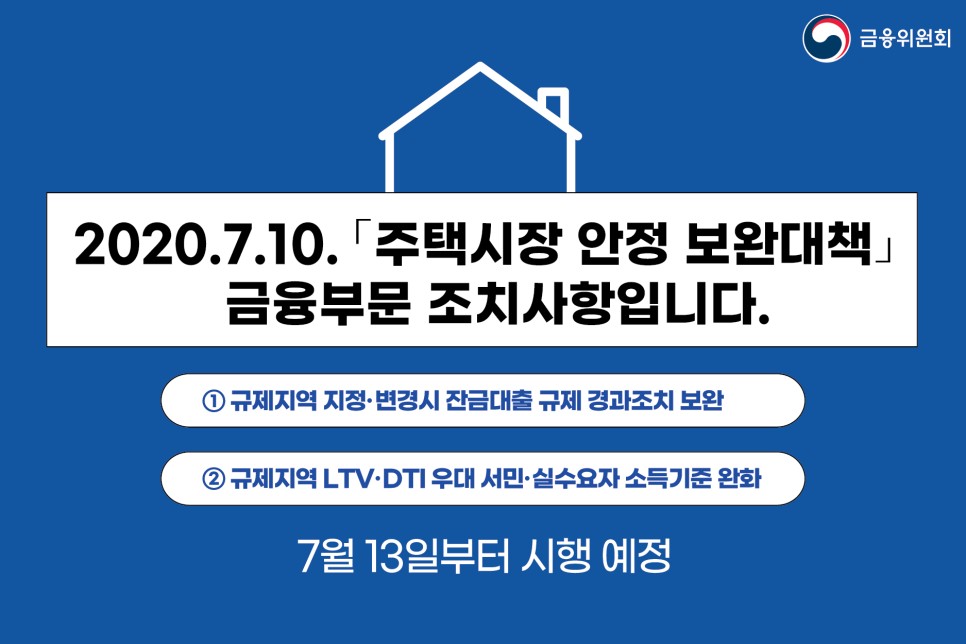 금융위원회

2020.7.10.「주택시장 안정 보완대책」 금융부문 조치사항입니다.

① 규제지역 지정·변경시 잔금대출 규제 경과조치 보완

② 규제지역 LTV·DTI 우대 서민·실수요자 소득기준 완화

7월 13일부터 시행 예정